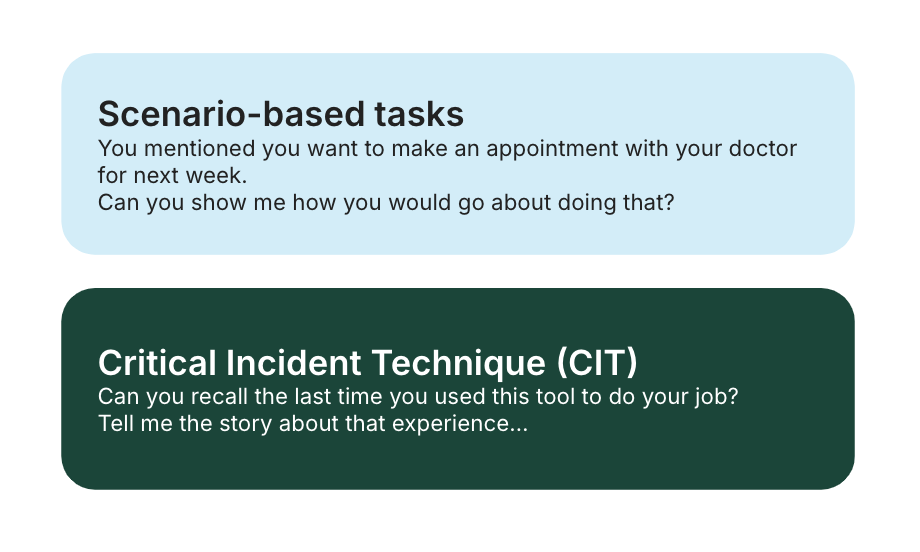 Scenario-based tasks
You mentioned you want to make an appointment with your doctor for next week.
Can you show me how you would go about doing that?

Critical Incident Technique (CIT)
Can you recall the last time you used this tool to do your job?
Tell me the story about that experience...